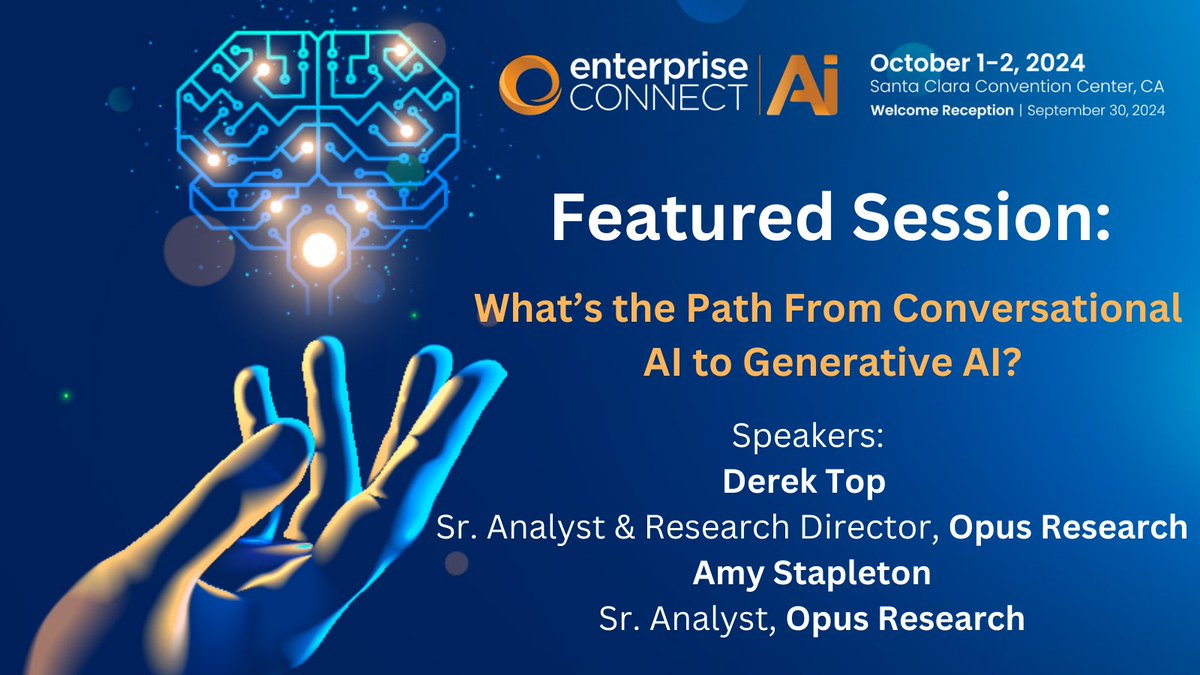 enterprise CONNECT | Ai

October 1-2, 2024
Santa Clara Convention Center, CA
Welcome Reception | September 30, 2024

Featured Session:

What's the Path From Conversational AI to Generative AI?

Speakers:
Derek Top
Sr. Analyst & Research Director, Opus Research
Amy Stapleton
Sr. Analyst, Opus Research